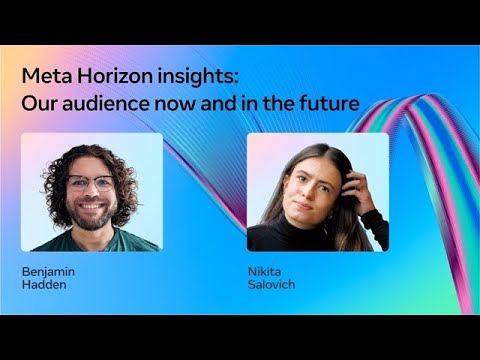 Meta Horizon insights:
Our audience now and in the future

Benjamin
Hadden

Nikita
Salovich